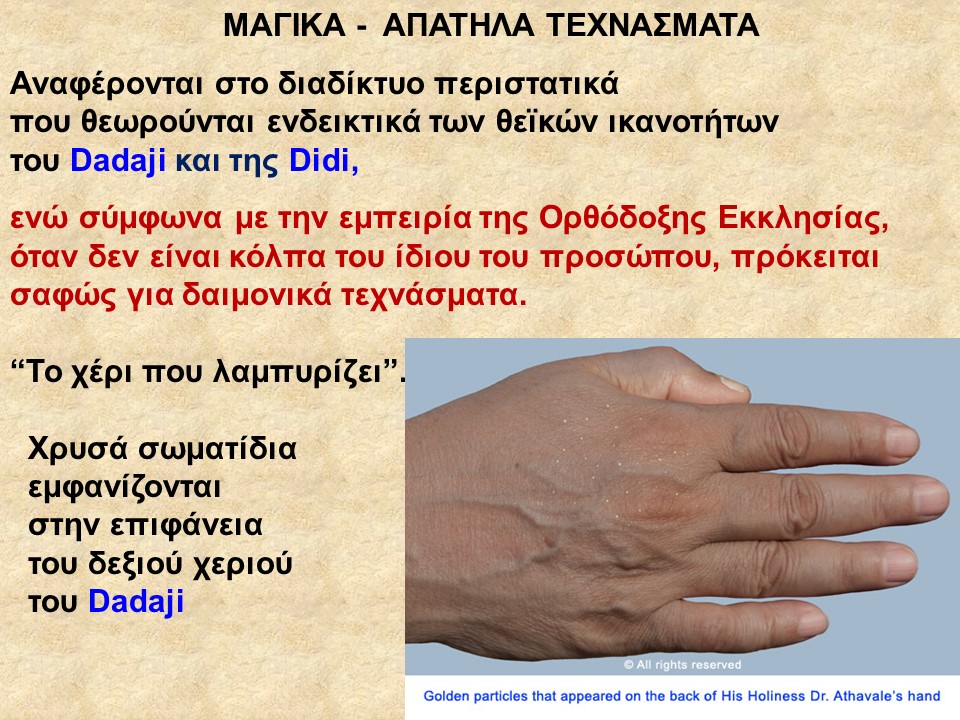 ΜΑΓΙΚΑ - ΑΠΑΤΗΛΑ ΤΕΧΝΑΣΜΑΤΑ

Αναφέρονται στο διαδίκτυο περιστατικά που θεωρούνται ενδεικτικά των θεϊκών ικανοτήτων του Dadaji και της Didi,

ενώ σύμφωνα με την εμπειρία της Ορθόδοξης Εκκλησίας, όταν δεν είναι κόλπα του ίδιου του προσώπου, πρόκειται σαφώς για δαιμονικά τεχνάσματα.

“Το χέρι που λαμπυρίζει”.

Χρυσά σωματίδια εμφανίζονται στην επιφάνεια του δεξιού χεριού του Dadaji

© All rights reserved

Golden particles that appeared on the back of His Holiness Dr. Athavale's hand